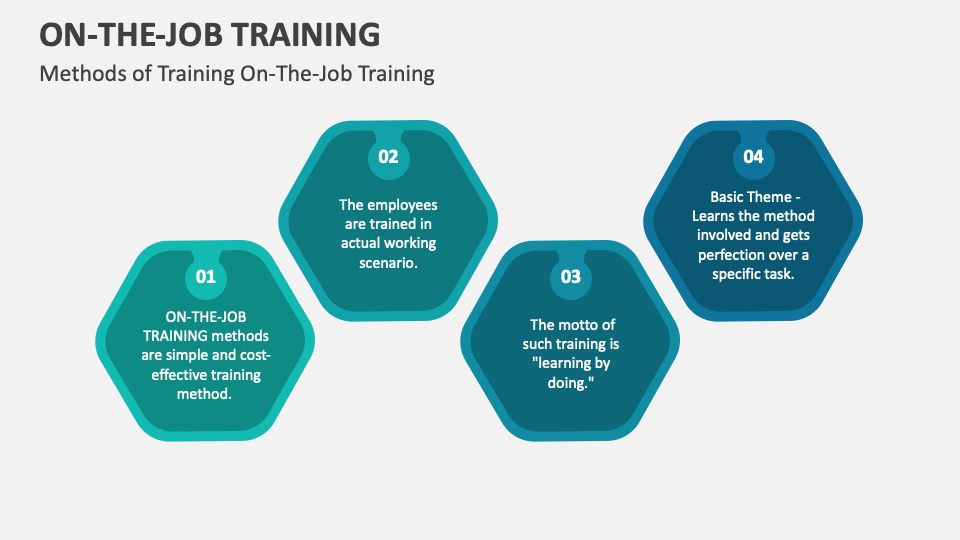 ON-THE-JOB TRAINING

Methods of Training On-The-Job Training

01

ON-THE-JOB TRAINING methods are simple and cost-effective training method.

02

The employees are trained in actual working scenario.

03

The motto of such training is "learning by doing."

04

Basic Theme - Learns the method involved and gets perfection over a specific task.